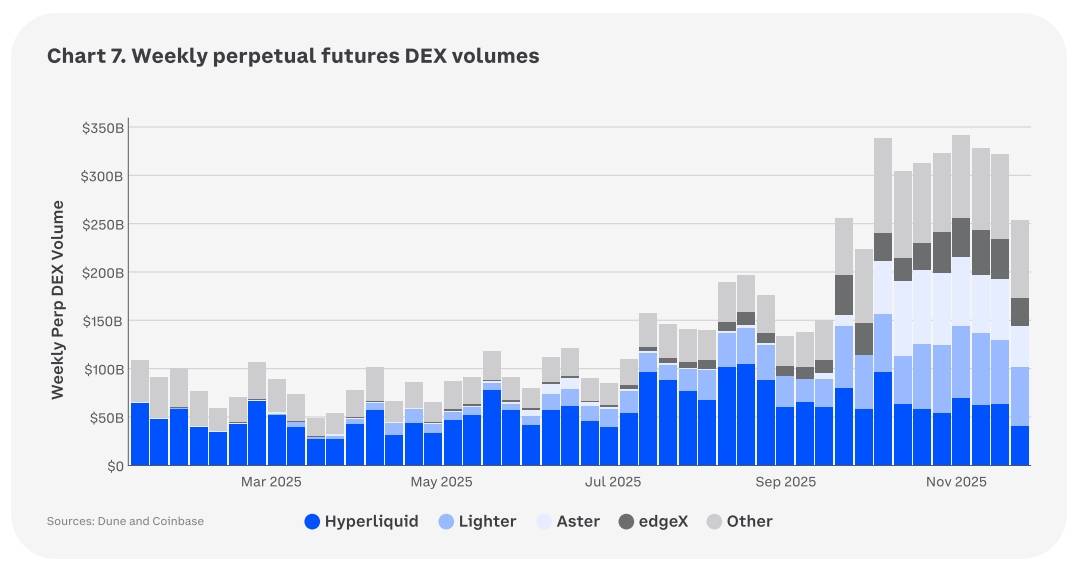 Chart 7. Weekly perpetual futures DEX volumes

Weekly Perp DEX Volume

$350B
$300B
$250B
$200B
$150B
$100B
$50B
$0

Mar 2025
May 2025
Jul 2025
Sep 2025
Nov 2025

Sources: Dune and Coinbase

Hyperliquid
Lighter
Aster
edgeX
Other